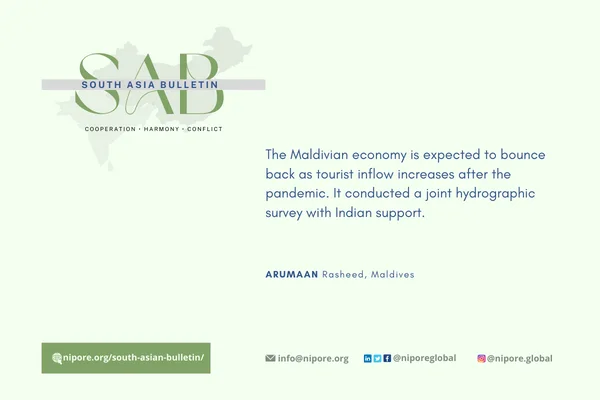 SAB
SOUTH ASIA BULLETIN
COOPERATION • HARMONY • CONFLICT

The Maldivian economy is expected to bounce back as tourist inflow increases after the pandemic. It conducted a joint hydrographic survey with Indian support.

ARUMAAN Rasheed, Maldives

nipore.org/south-asian-bulletin/

info@nipore.org

@niporeglobal

@nipore.global